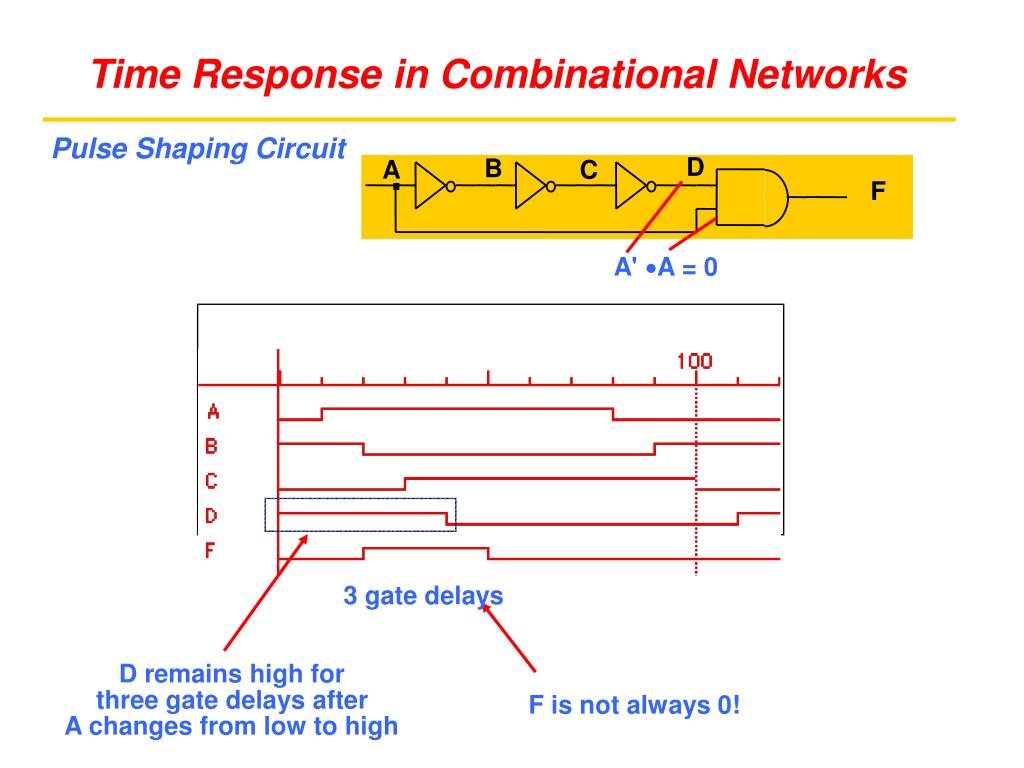 Time Response in Combinational Networks

Pulse Shaping Circuit

A B C D

F

A' •A = 0

100

A
B
C
D
F

3 gate delays

D remains high for three gate delays after A changes from low to high

F is not always 0!